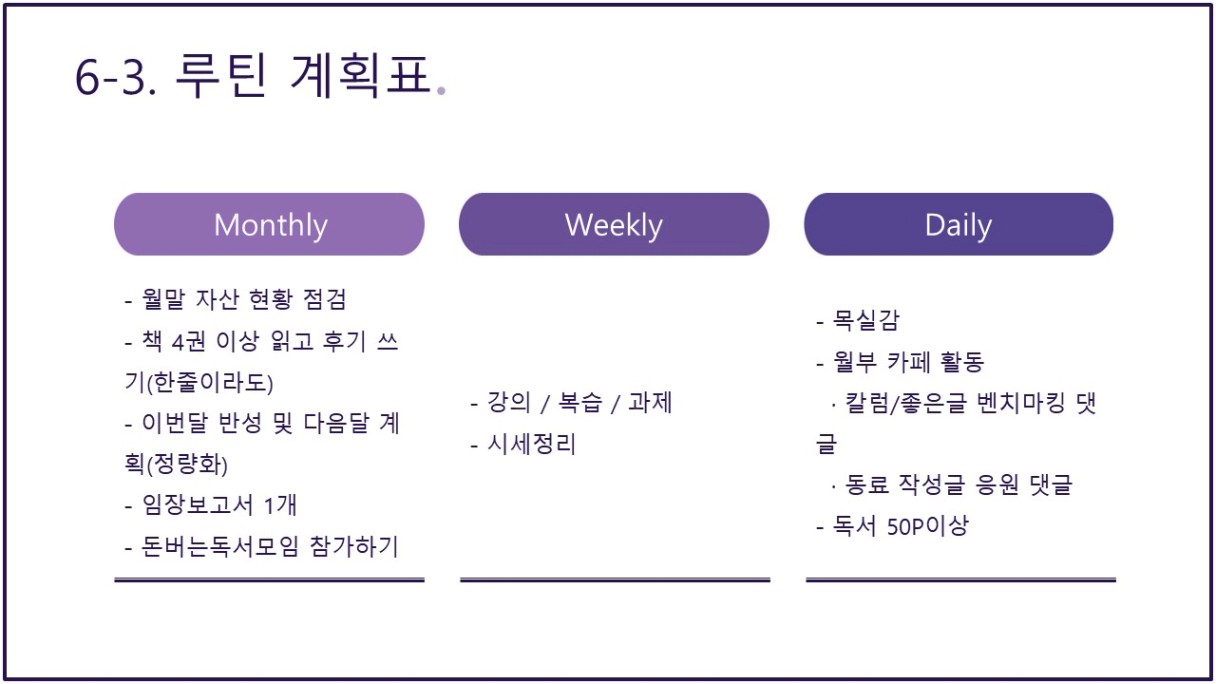 6-3. 루틴 계획표.

Monthly

- 월말 자산 현황 점검
- 책 4권 이상 읽고 후기 쓰기(한줄이라도)
- 이번달 반성 및 다음달 계획(정량화)
- 임장보고서 1개
- 돈버는독서모임 참가하기

Weekly

- 강의 / 복습 / 과제
- 시세정리

Daily

- 목실감
- 월부 카페 활동
· 칼럼/좋은글 벤치마킹 댓글
· 동료 작성글 응원 댓글
- 독서 50P이상